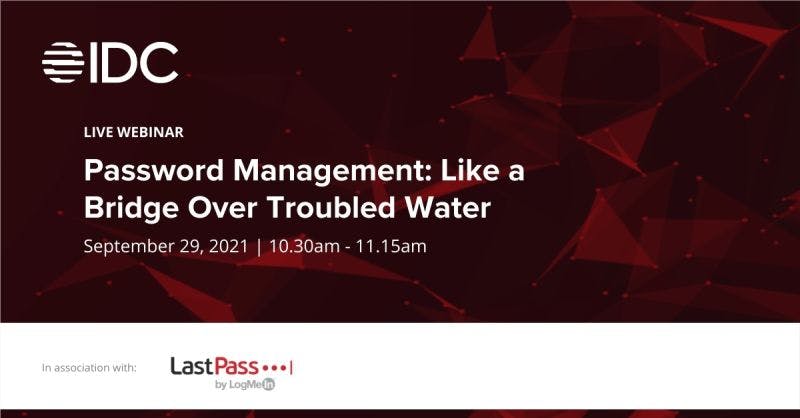 IDC

LIVE WEBINAR

Password Management: Like a Bridge Over Troubled Water

September 29, 2021 | 10.30am - 11.15am

In association with:

LastPass •••|
by LogMeIn